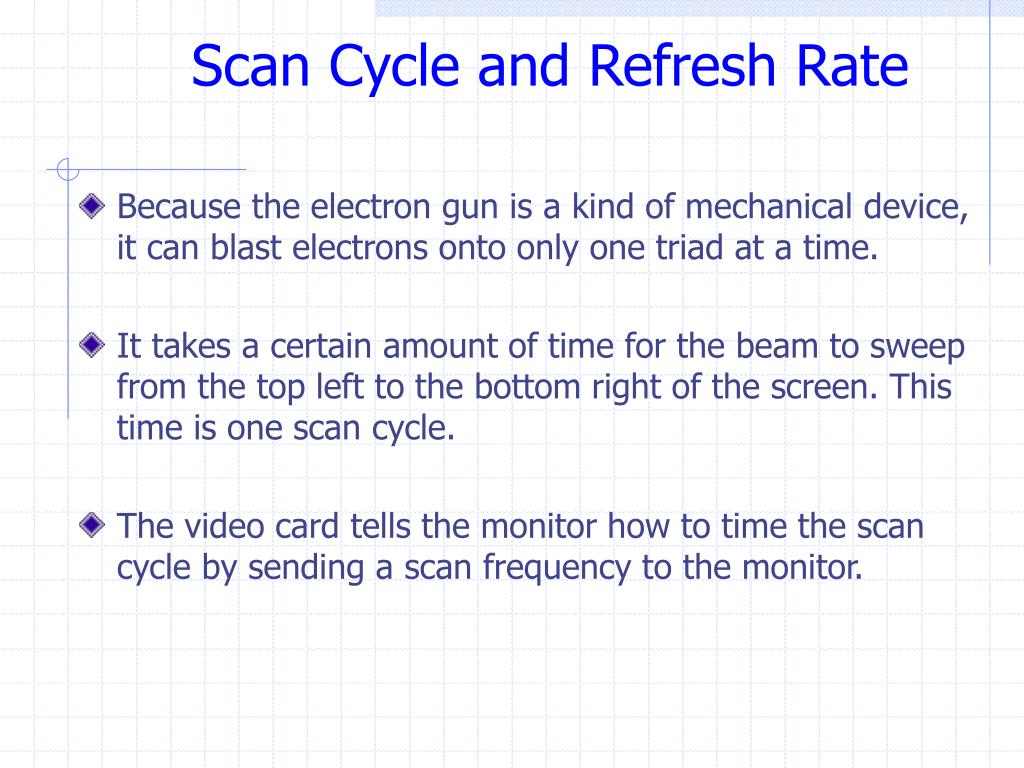 Scan Cycle and Refresh Rate

Because the electron gun is a kind of mechanical device, it can blast electrons onto only one triad at a time.

It takes a certain amount of time for the beam to sweep from the top left to the bottom right of the screen. This time is one scan cycle.

The video card tells the monitor how to time the scan cycle by sending a scan frequency to the monitor.